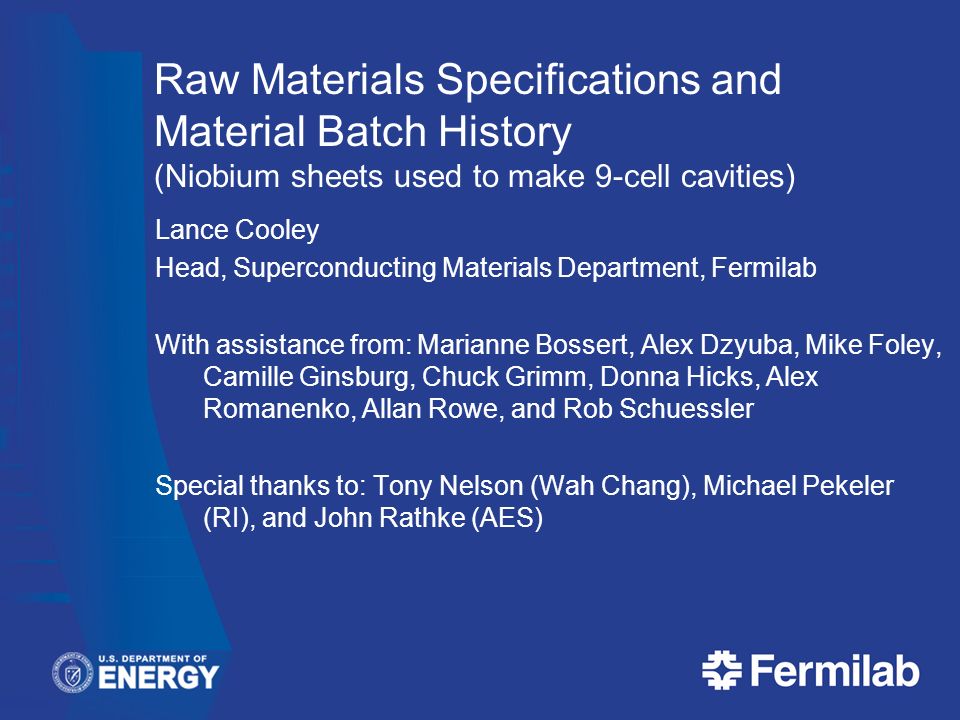 Raw Materials Specifications and Material Batch History
(Niobium sheets used to make 9-cell cavities)

Lance Cooley

Head, Superconducting Materials Department, Fermilab

With assistance from: Marianne Bossert, Alex Dzyuba, Mike Foley, Camille Ginsburg, Chuck Grimm, Donna Hicks, Alex Romanenko, Allan Rowe, and Rob Schuessler

Special thanks to: Tony Nelson (Wah Chang), Michael Pekeler (RI), and John Rathke (AES)

U.S. DEPARTMENT OF ENERGY

Fermilab